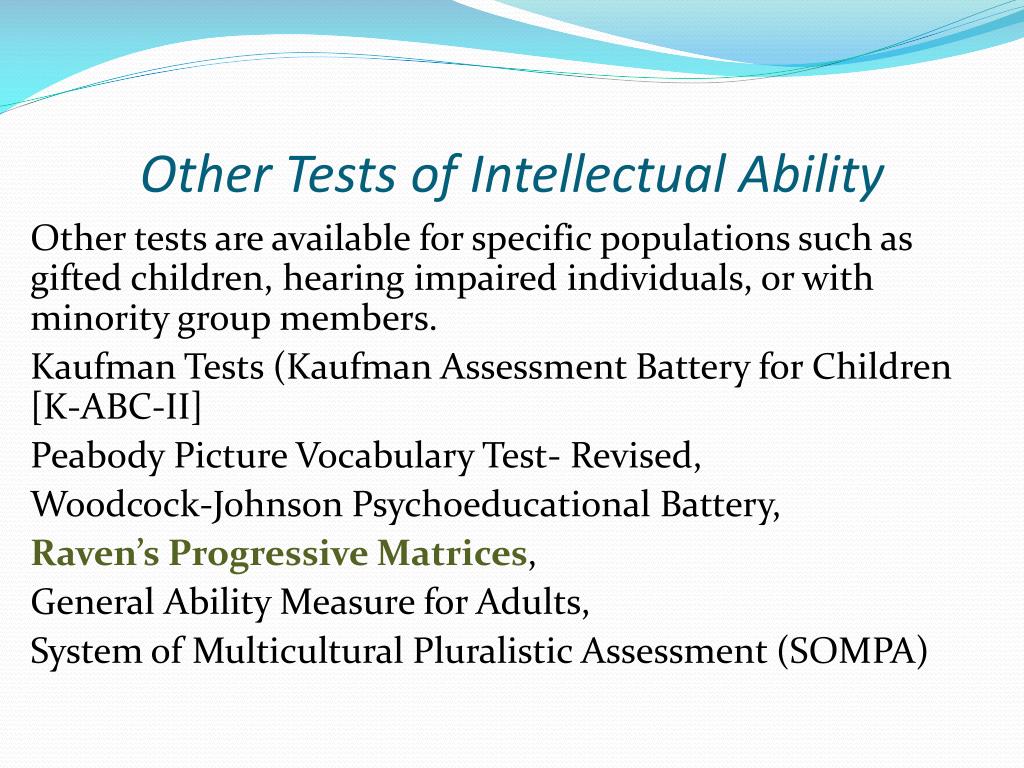 Other Tests of Intellectual Ability

Other tests are available for specific populations such as gifted children, hearing impaired individuals, or with minority group members.

Kaufman Tests (Kaufman Assessment Battery for Children [K-ABC-II]

Peabody Picture Vocabulary Test- Revised,

Woodcock-Johnson Psychoeducational Battery,

Raven's Progressive Matrices,

General Ability Measure for Adults,

System of Multicultural Pluralistic Assessment (SOMPA)